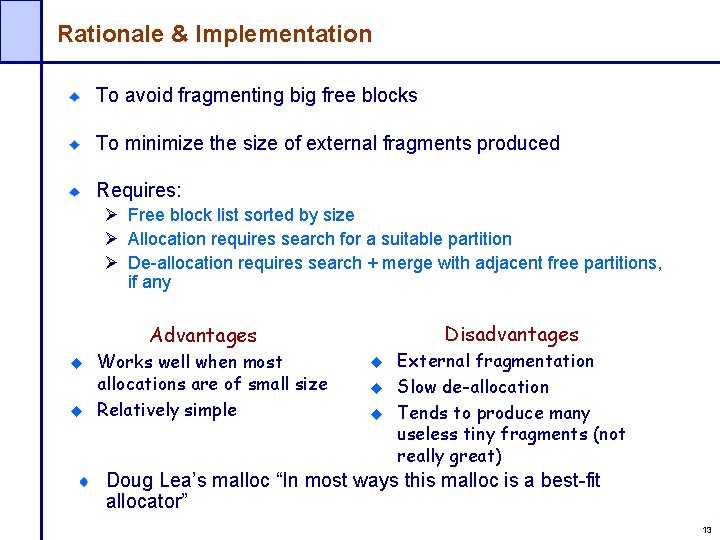 Rationale & Implementation

To avoid fragmenting big free blocks

To minimize the size of external fragments produced

Requires:
Free block list sorted by size
Allocation requires search for a suitable partition
De-allocation requires search + merge with adjacent free partitions, if any

Advantages
Works well when most allocations are of small size
Relatively simple

Disadvantages
External fragmentation
Slow de-allocation
Tends to produce many useless tiny fragments (not really great)

Doug Lea's malloc "In most ways this malloc is a best-fit allocator"

13